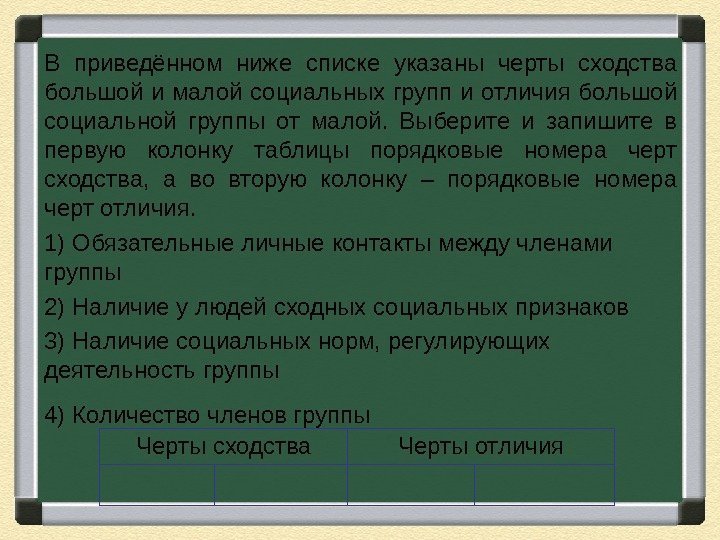 В приведённом ниже списке указаны черты сходства большой и малой социальных групп и отличия большой социальной группы от малой. Выберите и запишите в первую колонку таблицы порядковые номера черт сходства, а во вторую колонку – порядковые номера черт отличия.

1) Обязательные личные контакты между членами группы

2) Наличие у людей сходных социальных признаков

3) Наличие социальных норм, регулирующих деятельность группы

4) Количество членов группы

| Черты сходства | | Черты отличия | |
|---|---|---|---|
| | | | |